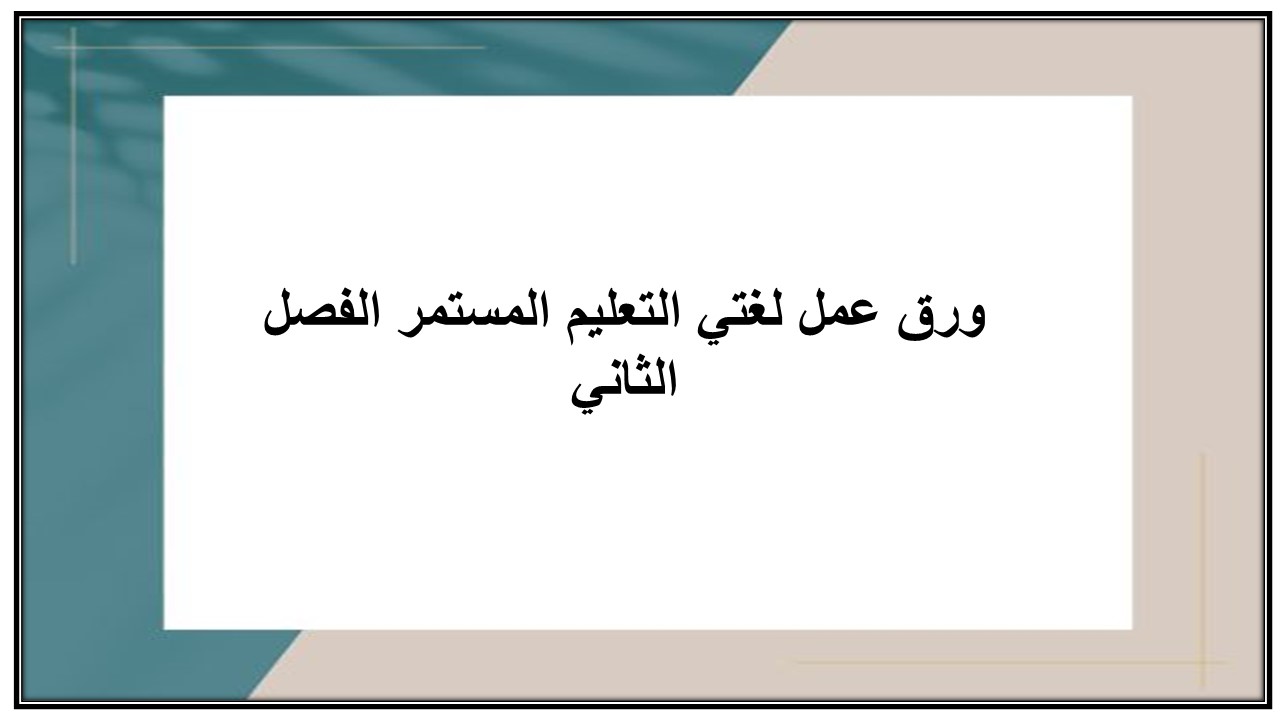 ورق عمل لغتي التعليم المستمر الفصل الثاني